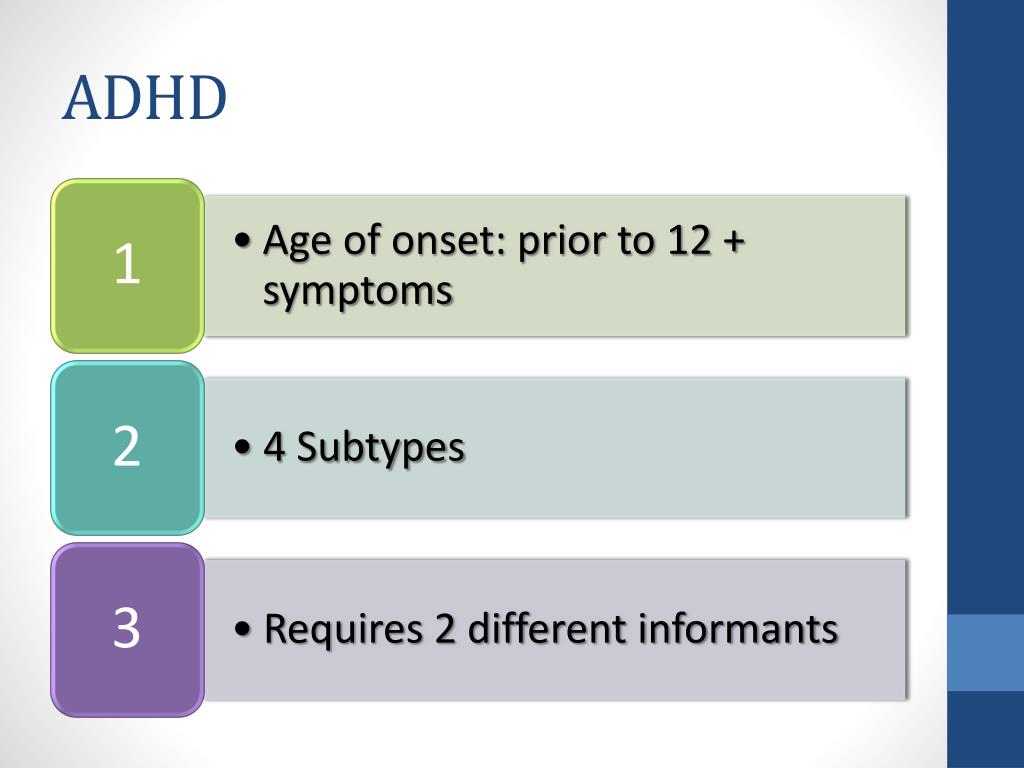 ADHD

1

• Age of onset: prior to 12 + symptoms

2

• 4 Subtypes

3

• Requires 2 different informants